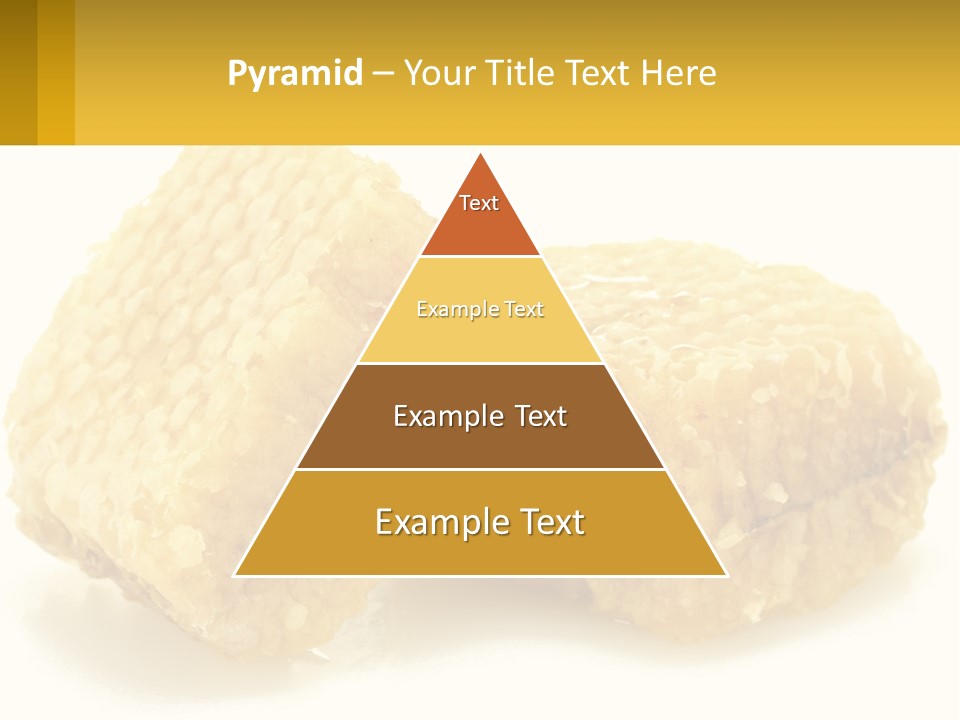 Pyramid – Your Title Text Here

Text

Example Text

Example Text

Example Text